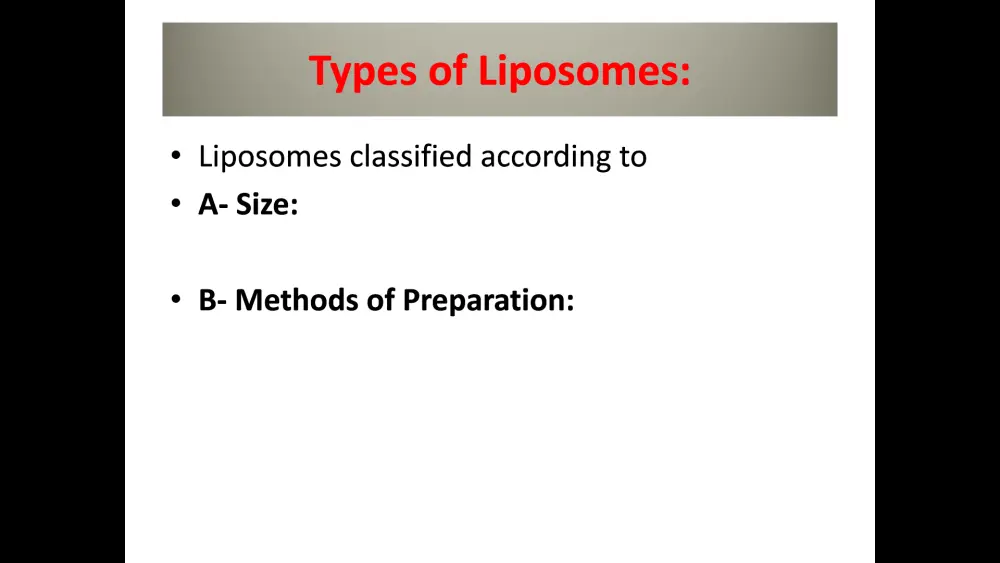 Types of Liposomes:

• Liposomes classified according to
• A- Size:

• B- Methods of Preparation: